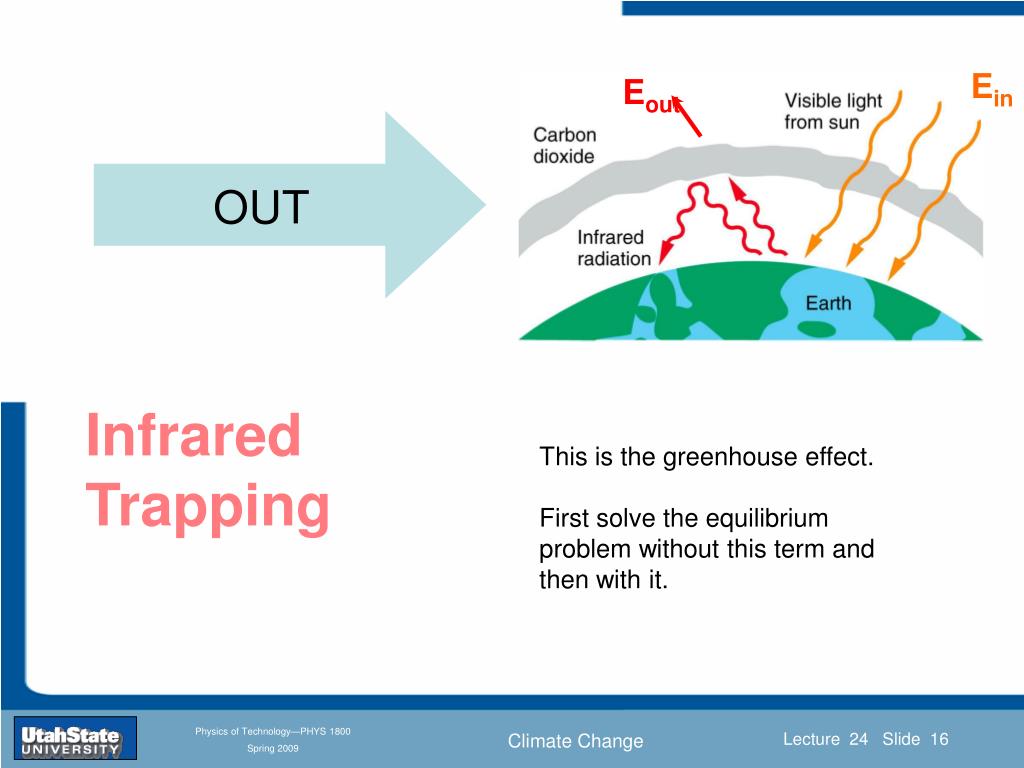 OUT

$E_{out}$

$E_{in}$

Carbon dioxide

Visible light from sun

Infrared radiation

Earth

Infrared Trapping

This is the greenhouse effect.

First solve the equilibrium problem without this term and then with it.

UtahState UNIVERSITY

Physics of Technology—PHYS 1800
Spring 2009

Climate Change

Lecture 24 Slide 16